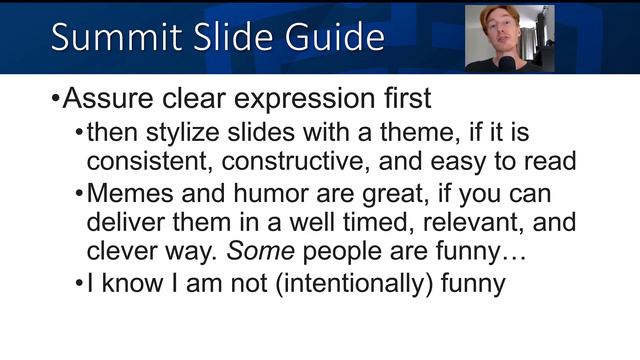 Summit Slide Guide

•Assure clear expression first

•then stylize slides with a theme, if it is consistent, constructive, and easy to read

•Memes and humor are great, if you can deliver them in a well timed, relevant, and clever way. Some people are funny…

•I know I am not (intentionally) funny